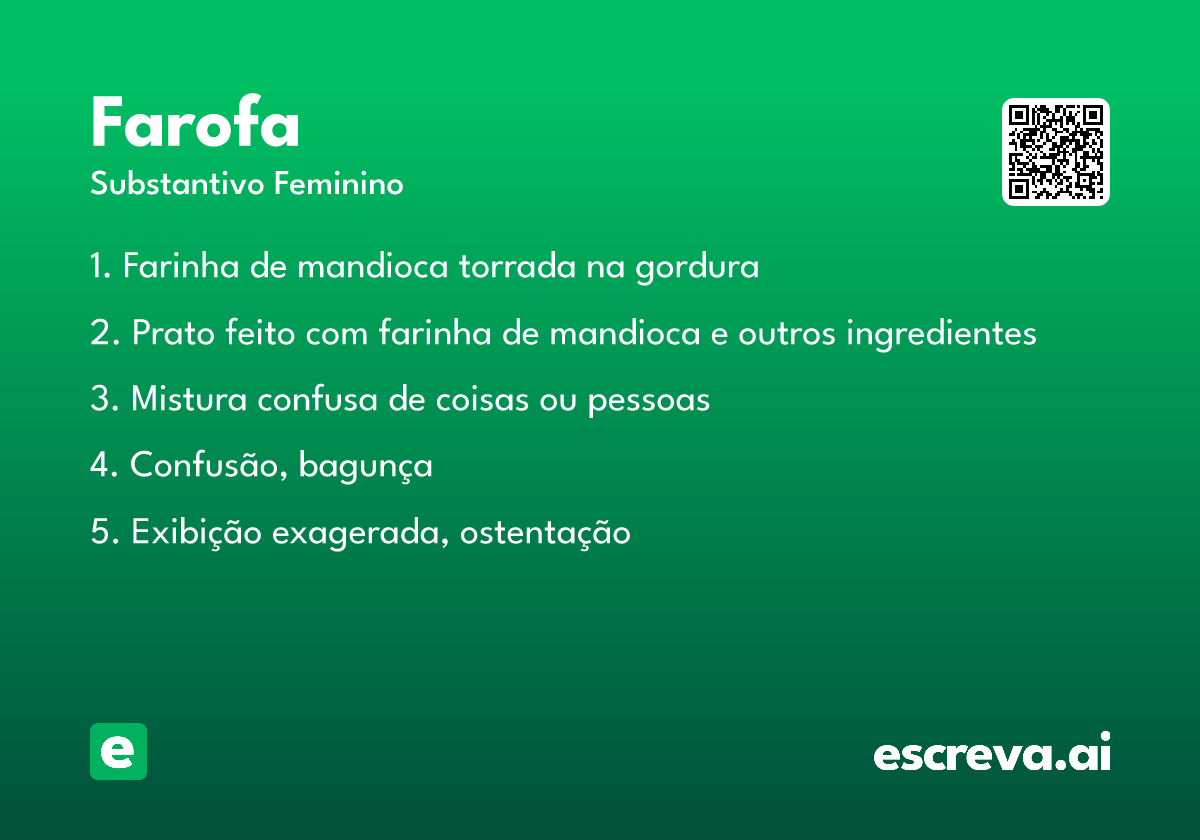 Farofa

Substantivo Feminino

1. Farinha de mandioca torrada na gordura

2. Prato feito com farinha de mandioca e outros ingredientes

3. Mistura confusa de coisas ou pessoas

4. Confusão, bagunça

5. Exibição exagerada, ostentação

e

escreva.ai